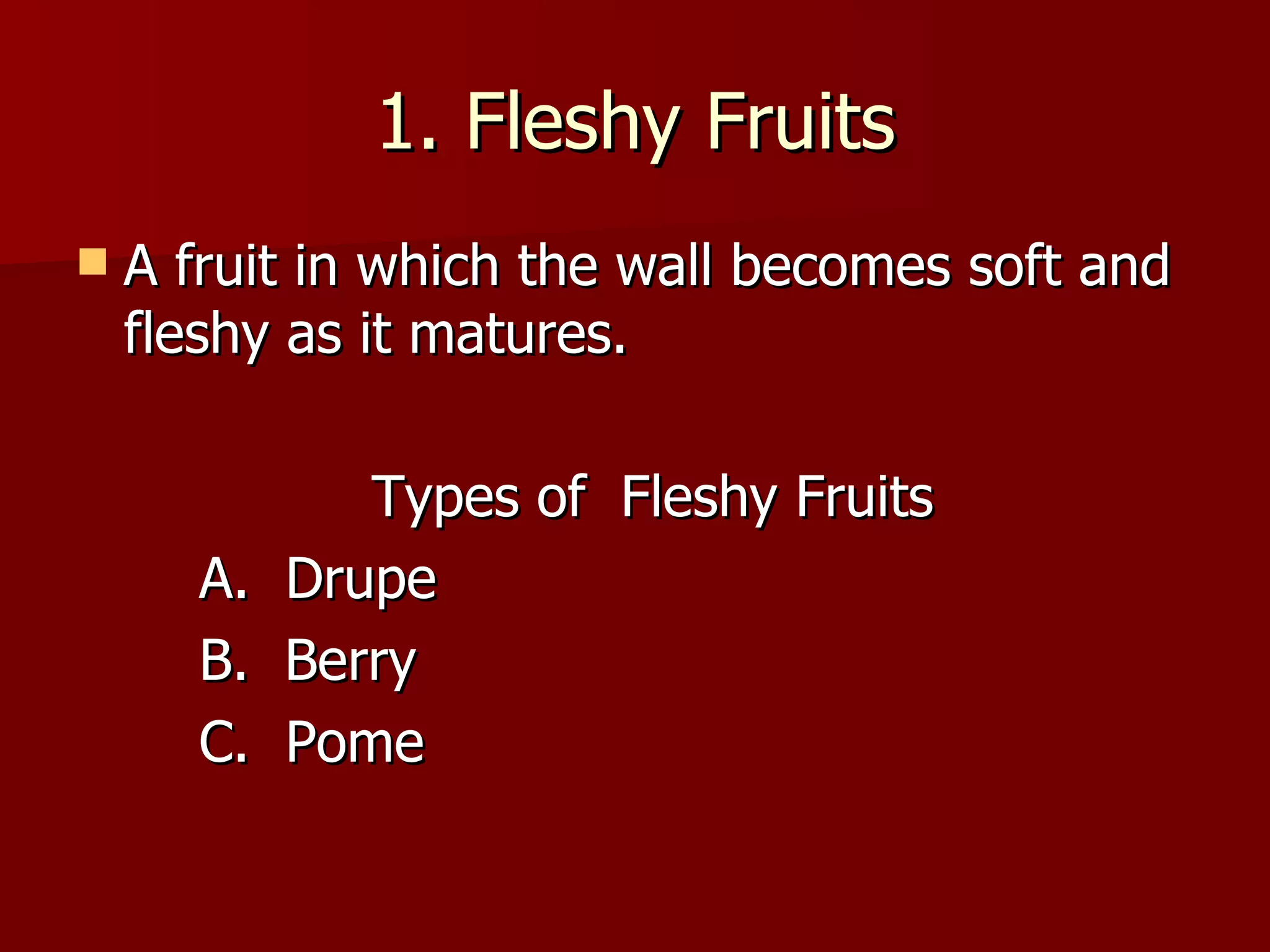 1. Fleshy Fruits

A fruit in which the wall becomes soft and fleshy as it matures.

Types of  Fleshy Fruits

A. Drupe
B. Berry
C. Pome